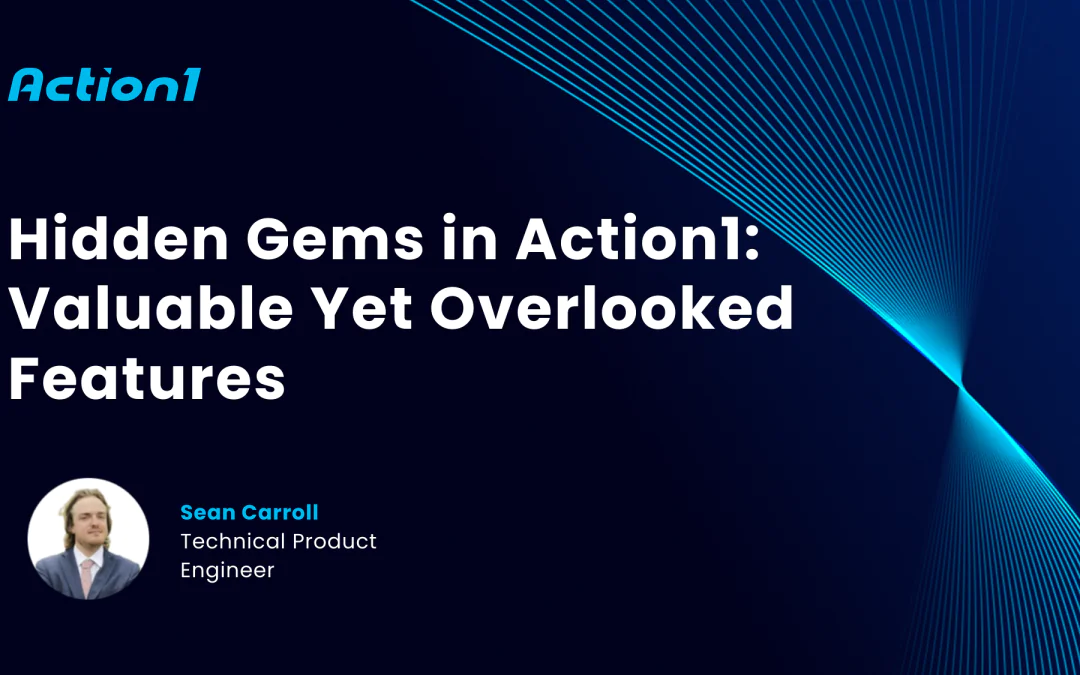 Action1

Hidden Gems in Action1: Valuable Yet Overlooked Features

Sean Carroll
Technical Product Engineer